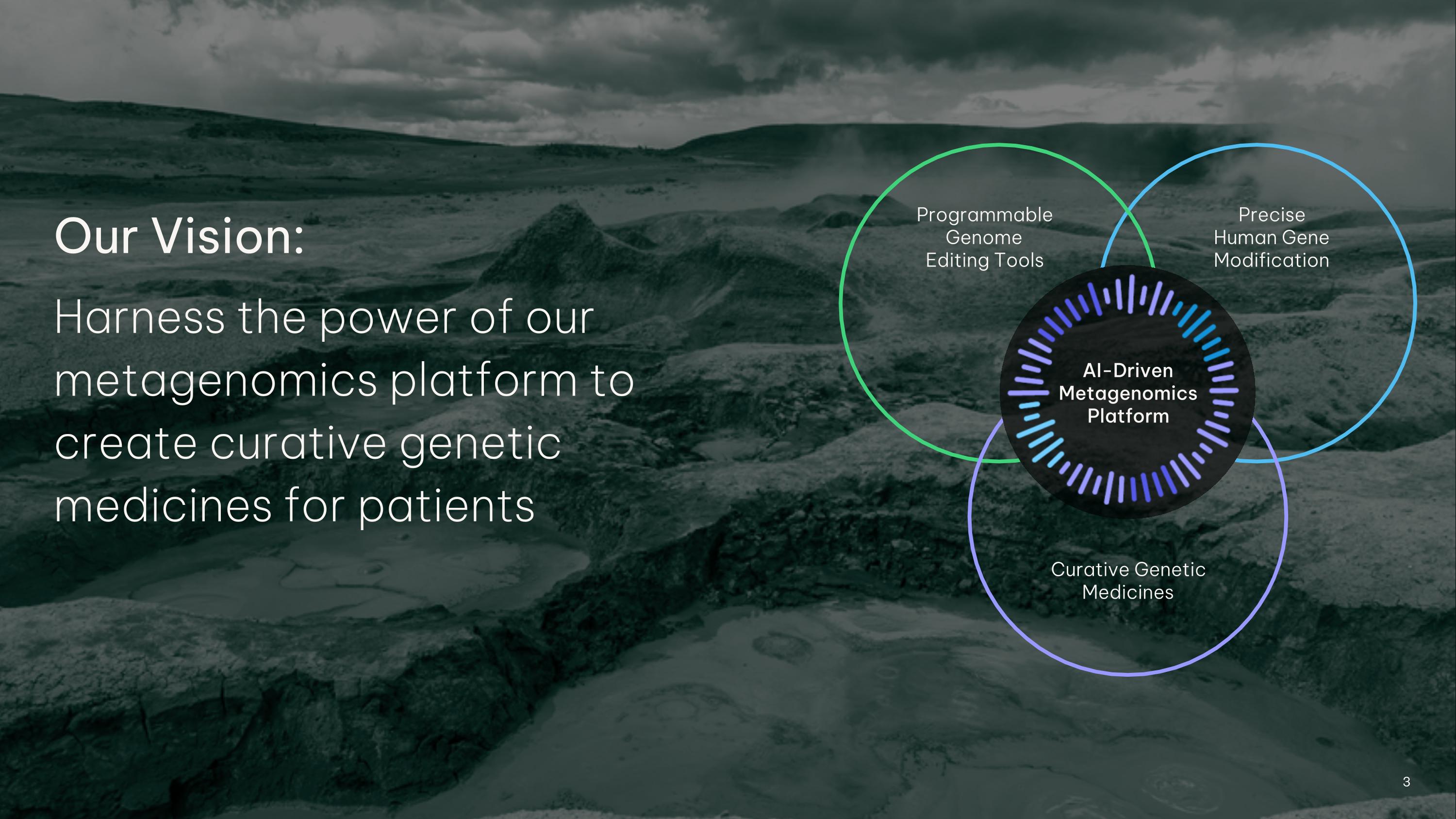 Our Vision:

Harness the power of our metagenomics platform to create curative genetic medicines for patients

Programmable Genome Editing Tools

Precise Human Gene Modification

AI-Driven Metagenomics Platform

Curative Genetic Medicines

3